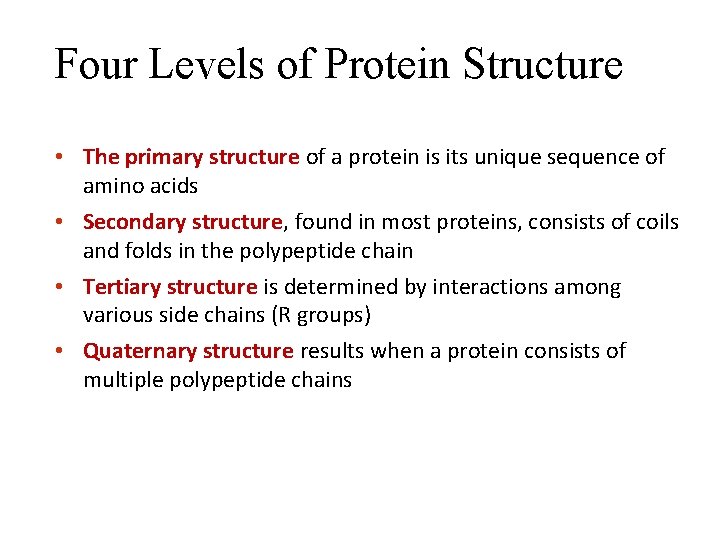 Four Levels of Protein Structure

• The primary structure of a protein is its unique sequence of amino acids

• Secondary structure, found in most proteins, consists of coils and folds in the polypeptide chain

• Tertiary structure is determined by interactions among various side chains (R groups)

• Quaternary structure results when a protein consists of multiple polypeptide chains